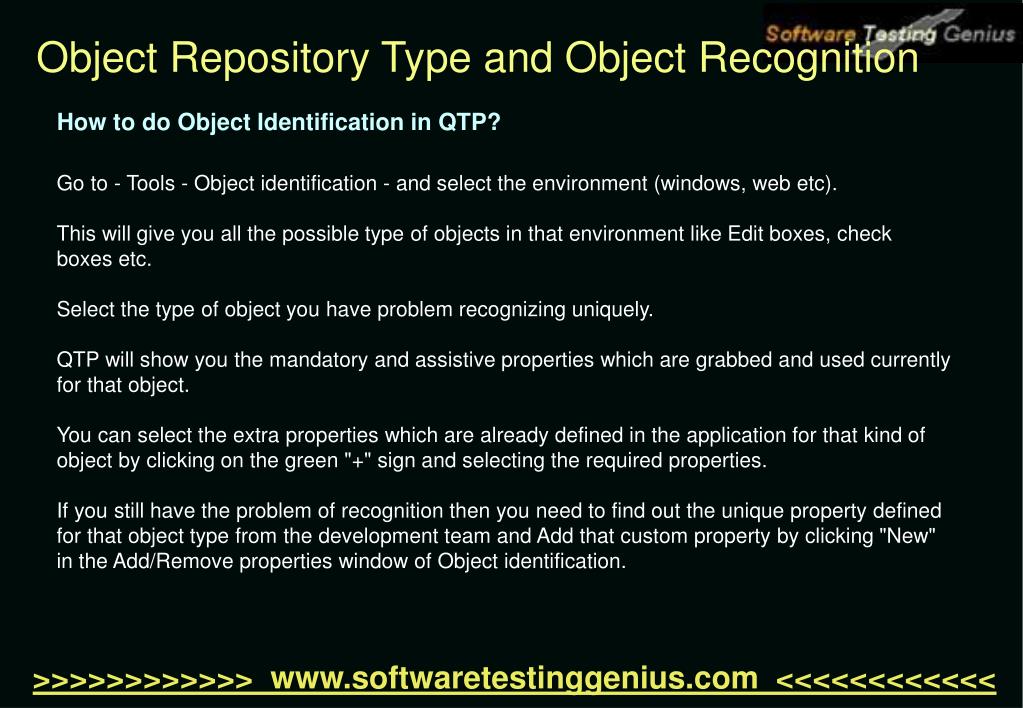 Software Testing Genius

Object Repository Type and Object Recognition

How to do Object Identification in QTP?

Go to - Tools - Object identification - and select the environment (windows, web etc).

This will give you all the possible type of objects in that environment like Edit boxes, check boxes etc.

Select the type of object you have problem recognizing uniquely.

QTP will show you the mandatory and assistive properties which are grabbed and used currently for that object.

You can select the extra properties which are already defined in the application for that kind of object by clicking on the green "+" sign and selecting the required properties.

If you still have the problem of recognition then you need to find out the unique property defined for that object type from the development team and Add that custom property by clicking "New" in the Add/Remove properties window of Object identification.

>>>>>>>>>>>> www.softwaretestinggenius.com <<<<<<<<<<<<